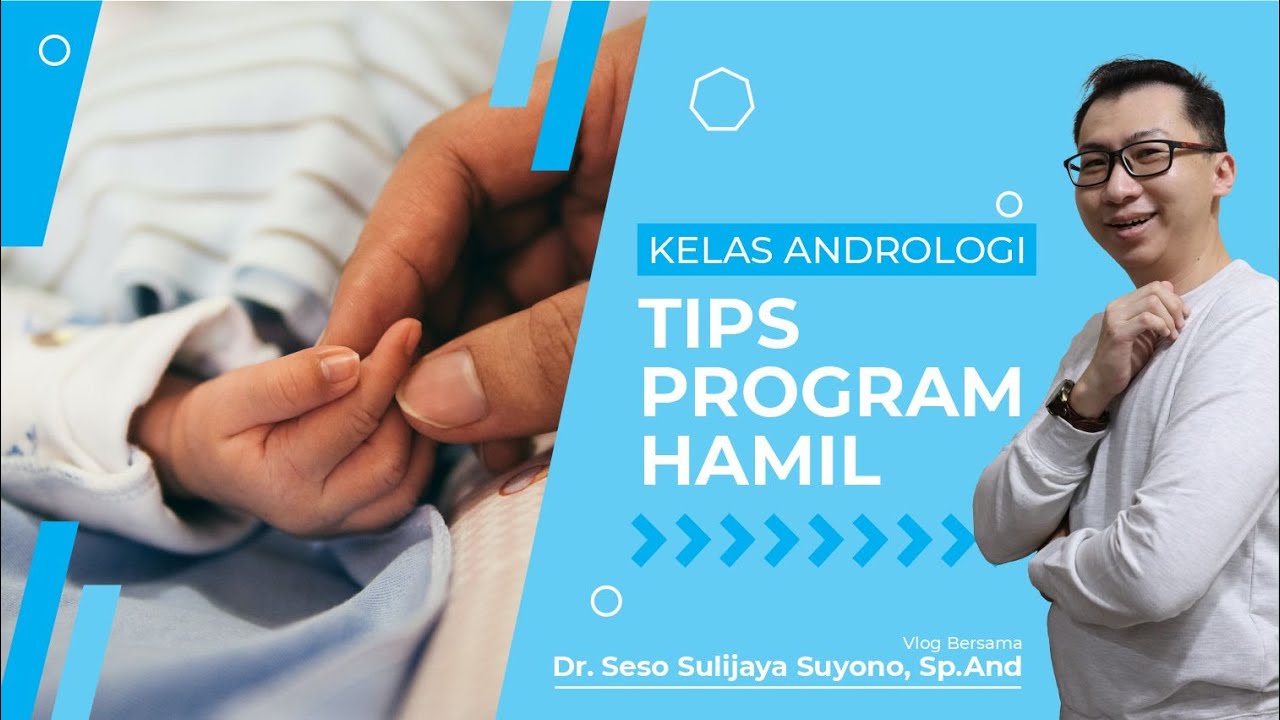 KELAS ANDROLOGI

TIPS PROGRAM HAMIL

Vlog Bersama

Dr. Seso Sulijaya Suyono, Sp.And